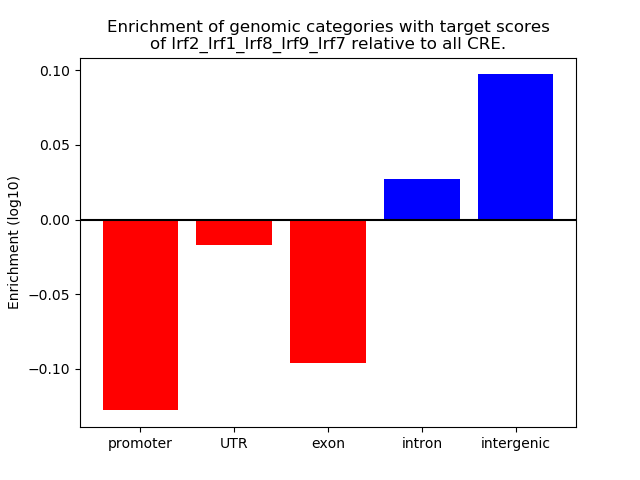 Enrichment of genomic categories with target scores
of Irf2_Irf1_Irf8_Irf9_Irf7 relative to all CRE.

Enrichment (log10)

0.10
0.05
0.00
−0.05
−0.10

promoter
UTR
exon
intron
intergenic